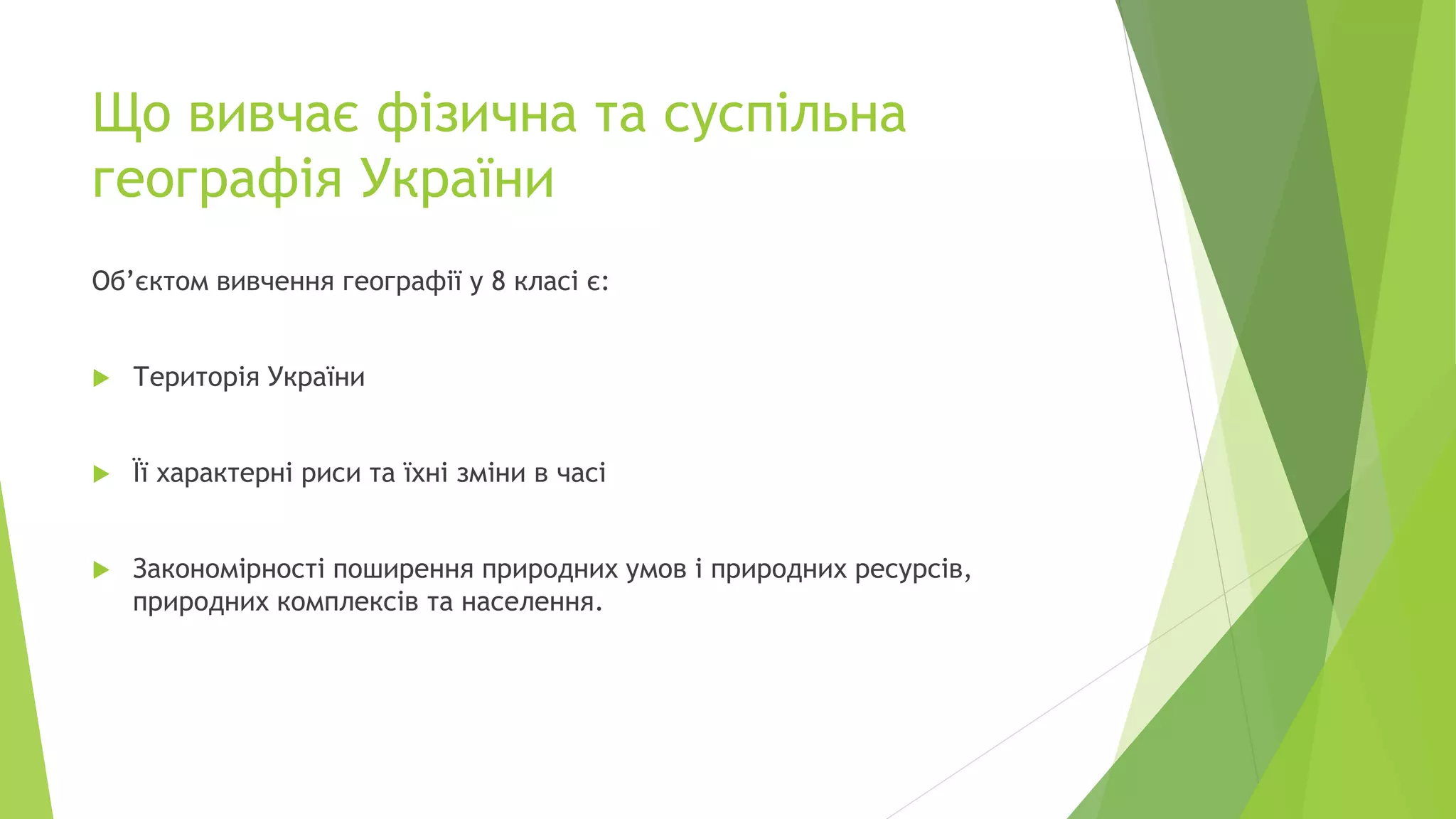 Що вивчає фізична та суспільна географія України

Об’єктом вивчення географії у 8 класі є:

Територія України

Її характерні риси та їхні зміни в часі

Закономірності поширення природних умов і природних ресурсів, природних комплексів та населення.